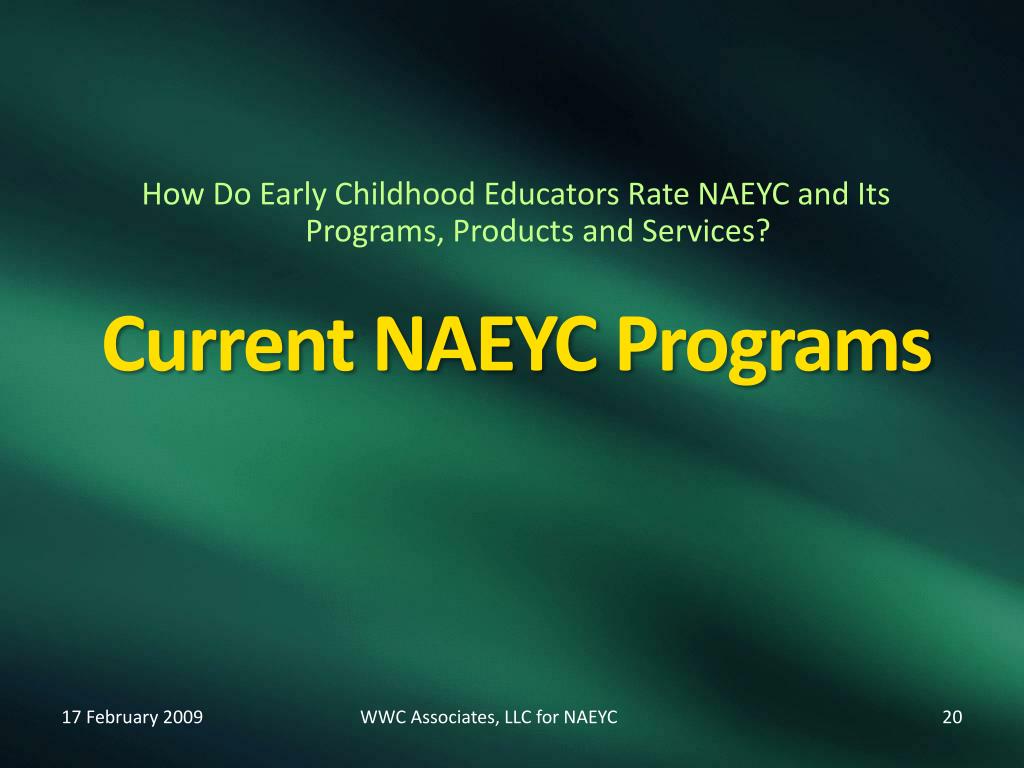 How Do Early Childhood Educators Rate NAEYC and Its Programs, Products and Services?

Current NAEYC Programs

17 February 2009

WWC Associates, LLC for NAEYC

20